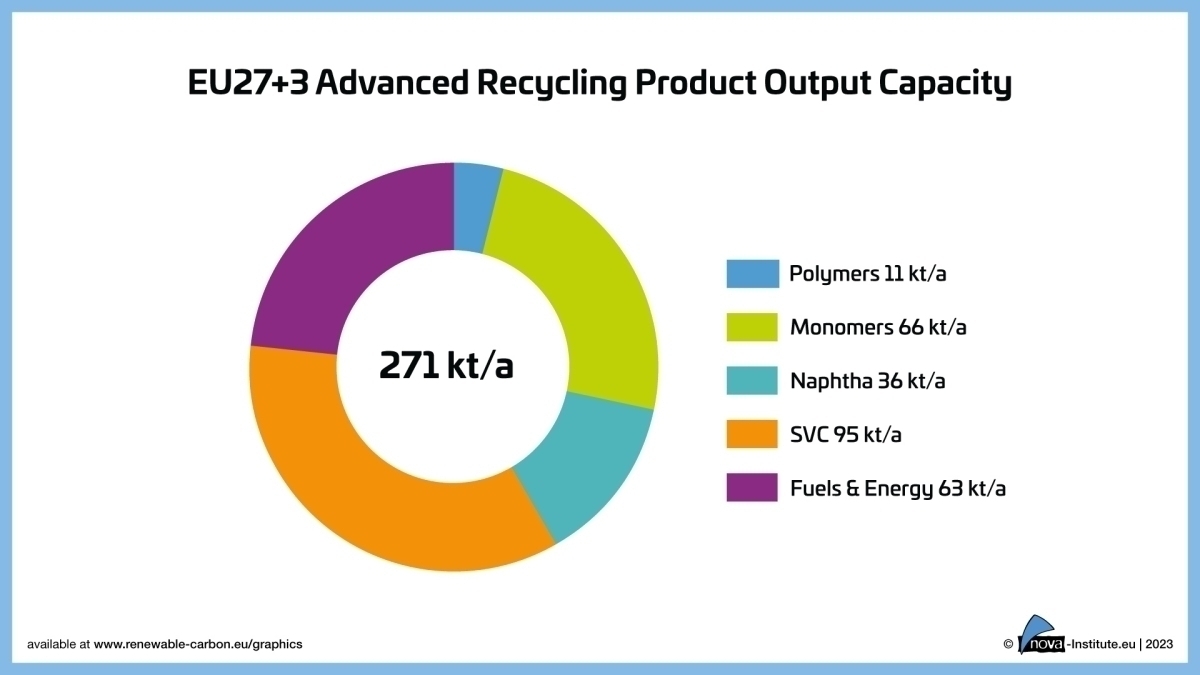 EU27+3 Advanced Recycling Product Output Capacity

271 kt/a

Polymers 11 kt/a

Monomers 66 kt/a

Naphtha 36 kt/a

SVC 95 kt/a

Fuels & Energy 63 kt/a

available at www.renewable-carbon.eu/graphics

© nova-Institute.eu | 2023